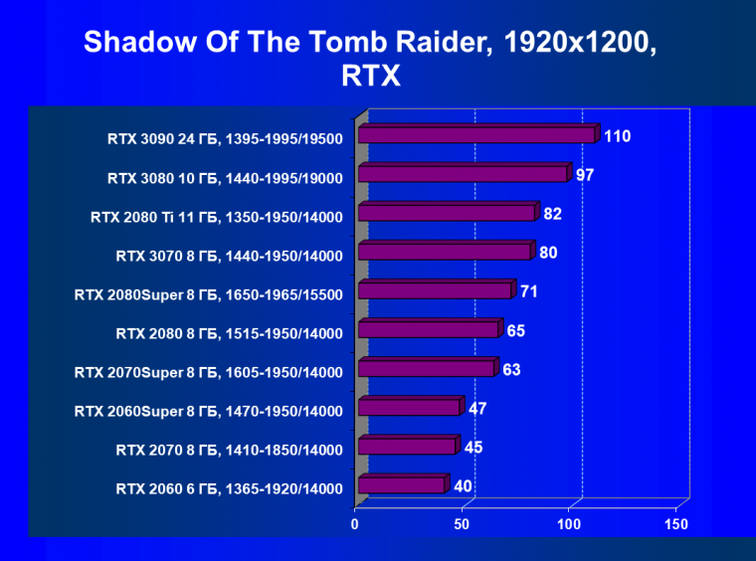 Shadow Of The Tomb Raider, 1920x1200, RTX

RTX 3090 24 ГБ, 1395-1995/19500 110
RTX 3080 10 ГБ, 1440-1995/19000 97
RTX 2080 Ti 11 ГБ, 1350-1950/14000 82
RTX 3070 8 ГБ, 1440-1950/14000 80
RTX 2080Super 8 ГБ, 1650-1965/15500 71
RTX 2080 8 ГБ, 1515-1950/14000 65
RTX 2070Super 8 ГБ, 1605-1950/14000 63
RTX 2060Super 8 ГБ, 1470-1950/14000 47
RTX 2070 8 ГБ, 1410-1850/14000 45
RTX 2060 6 ГБ, 1365-1920/14000 40

0 50 100 150